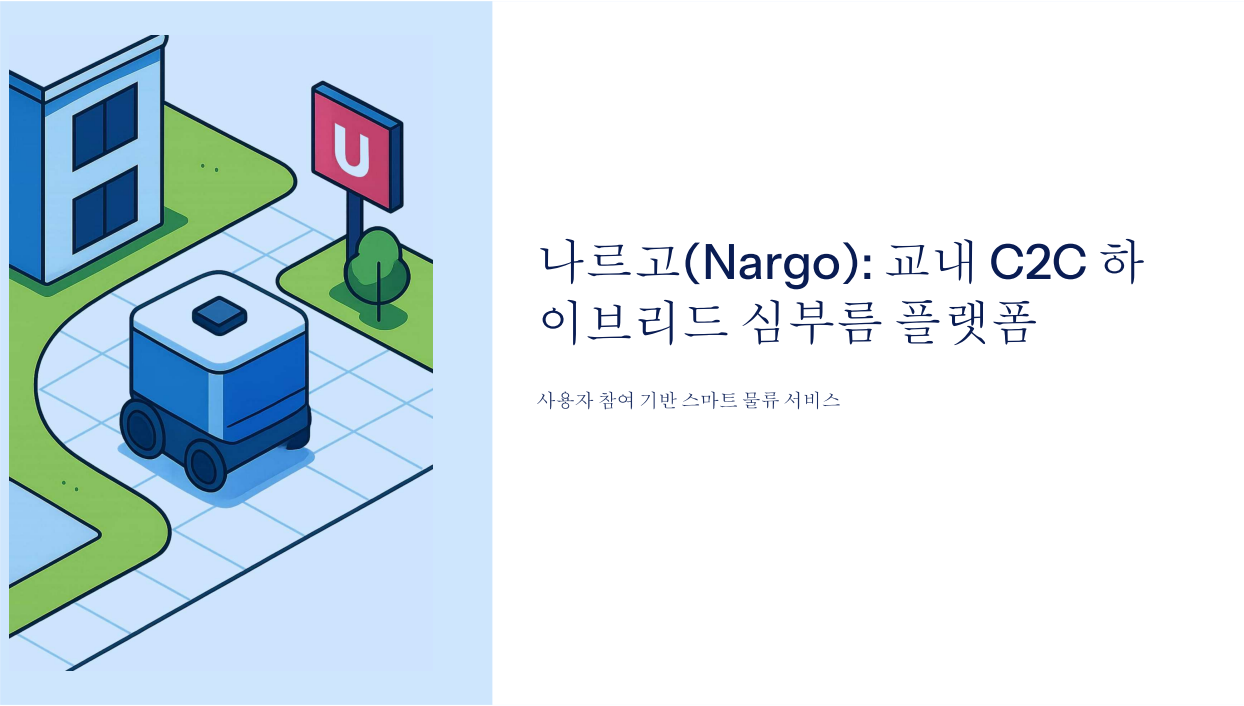 U

나르고(Nargo): 교내 C2C 하이브리드 심부름 플랫폼

사용자 참여 기반 스마트 물류 서비스